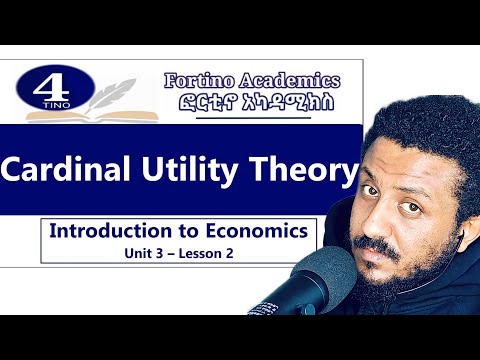 4
TINO

Fortino Academics
ፎርቲኖ አካዳሚክስ

Cardinal Utility Theory

Introduction to Economics
Unit 3 – Lesson 2